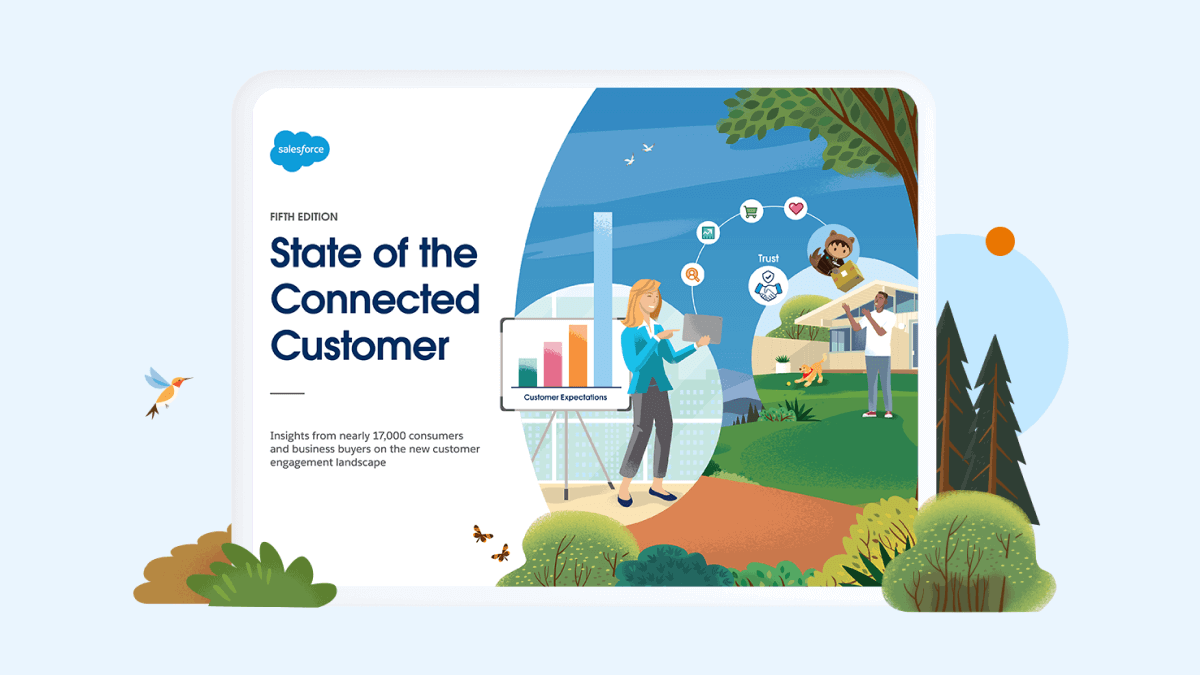 salesforce

FIFTH EDITION

State of the Connected Customer

Insights from nearly 17,000 consumers and business buyers on the new customer engagement landscape

Customer Expectations

Trust